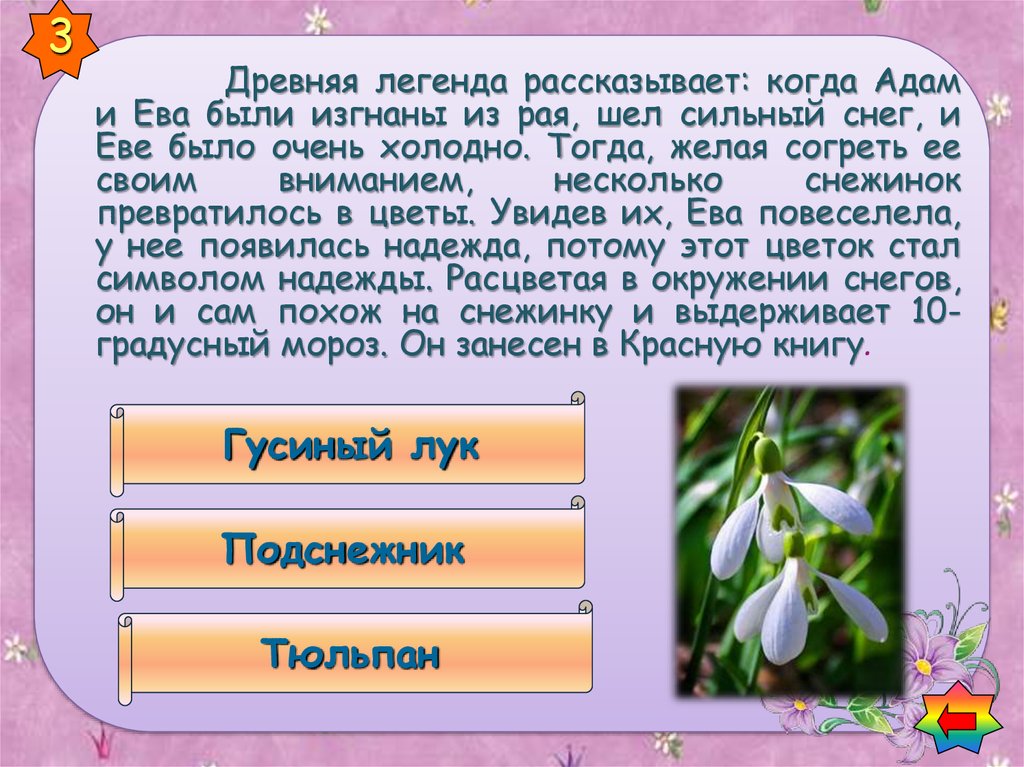 3

Древняя легенда рассказывает: когда Адам и Ева были изгнаны из рая, шел сильный снег, и Еве было очень холодно. Тогда, желая согреть ее своим вниманием, несколько снежинок превратилось в цветы. Увидев их, Ева повеселела, у нее появилась надежда, потому этот цветок стал символом надежды. Расцветая в окружении снегов, он и сам похож на снежинку и выдерживает 10-градусный мороз. Он занесен в Красную книгу.

Гусиный лук

Подснежник

Тюльпан